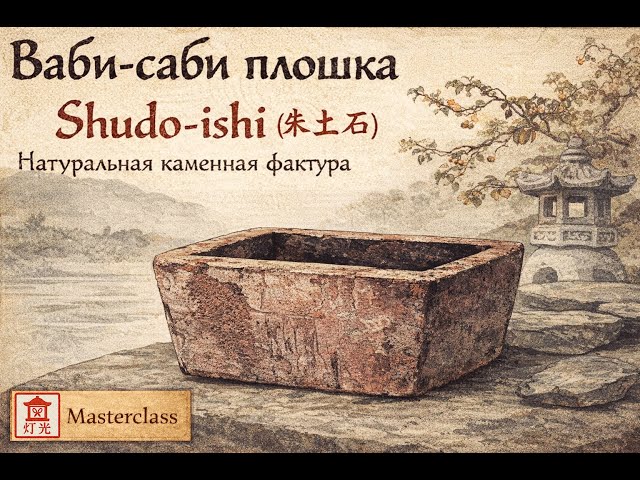 Ваби-саби плошка

Shudo-ishi (朱土石)

Натуральная каменная фактура

灯光

Masterclass